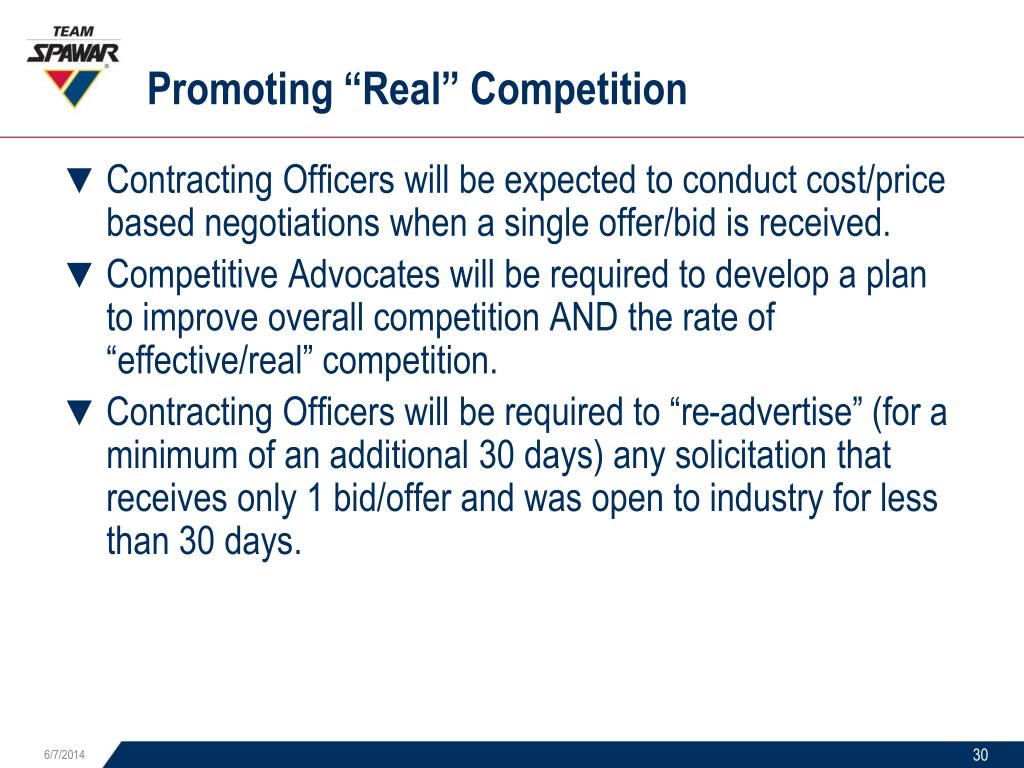 TEAM
SPAWAR

Promoting “Real” Competition

▼ Contracting Officers will be expected to conduct cost/price based negotiations when a single offer/bid is received.

▼ Competitive Advocates will be required to develop a plan to improve overall competition AND the rate of “effective/real” competition.

▼ Contracting Officers will be required to “re-advertise” (for a minimum of an additional 30 days) any solicitation that receives only 1 bid/offer and was open to industry for less than 30 days.

6/7/2014

30